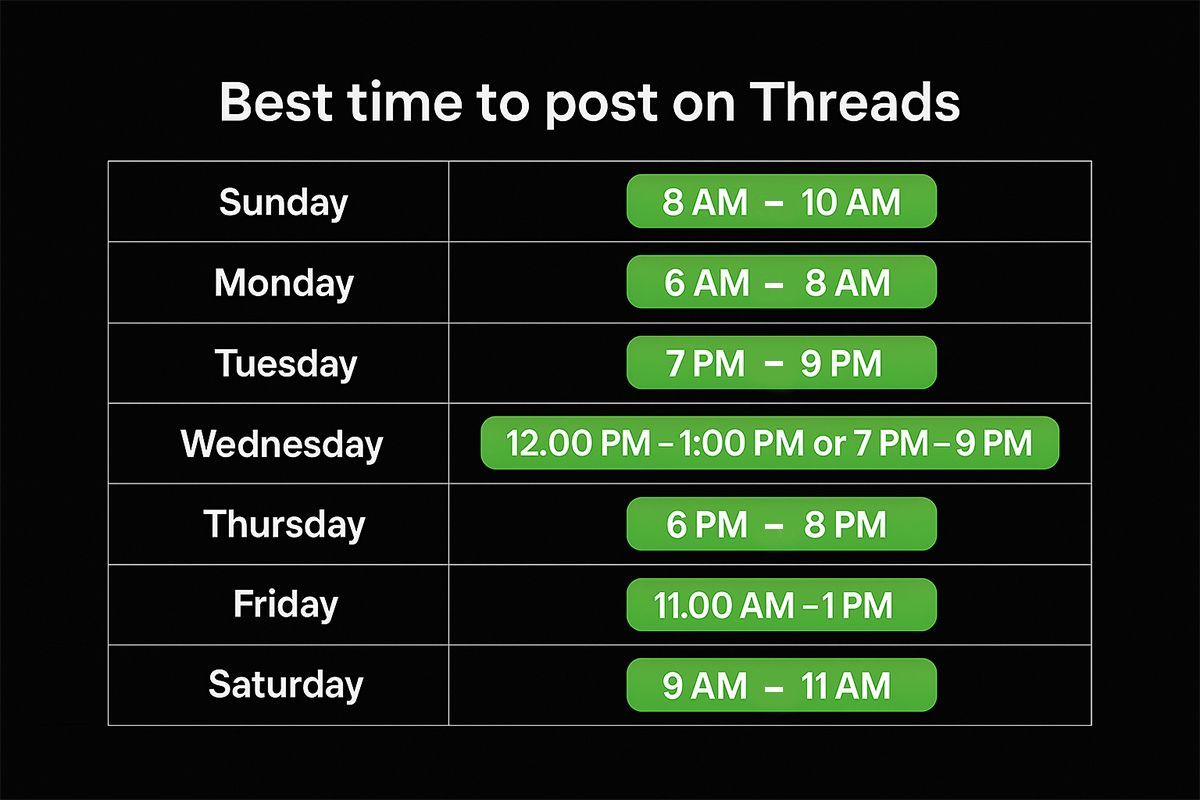 Best time to post on Threads

| Sunday | 8 AM – 10 AM |
|---|---|
| Monday | 6 AM – 8 AM |
| Tuesday | 7 PM – 9 PM |
| Wednesday | 12.00 PM – 1:00 PM or 7 PM – 9 PM |
| Thursday | 6 PM – 8 PM |
| Friday | 11.00 AM – 1 PM |
| Saturday | 9 AM – 11 AM |